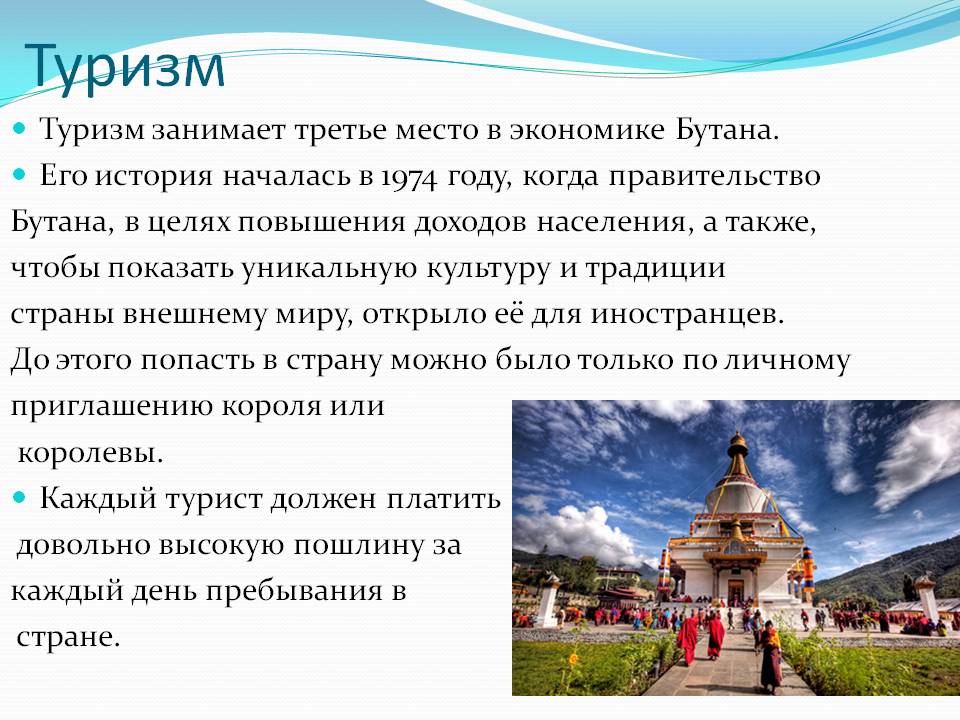 Туризм

- Туризм занимает третье место в экономике Бутана.
- Его история началась в 1974 году, когда правительство Бутана, в целях повышения доходов населения, а также, чтобы показать уникальную культуру и традиции страны внешнему миру, открыло её для иностранцев. До этого попасть в страну можно было только по личному приглашению короля или королевы.
- Каждый турист должен платить довольно высокую пошлину за каждый день пребывания в стране.